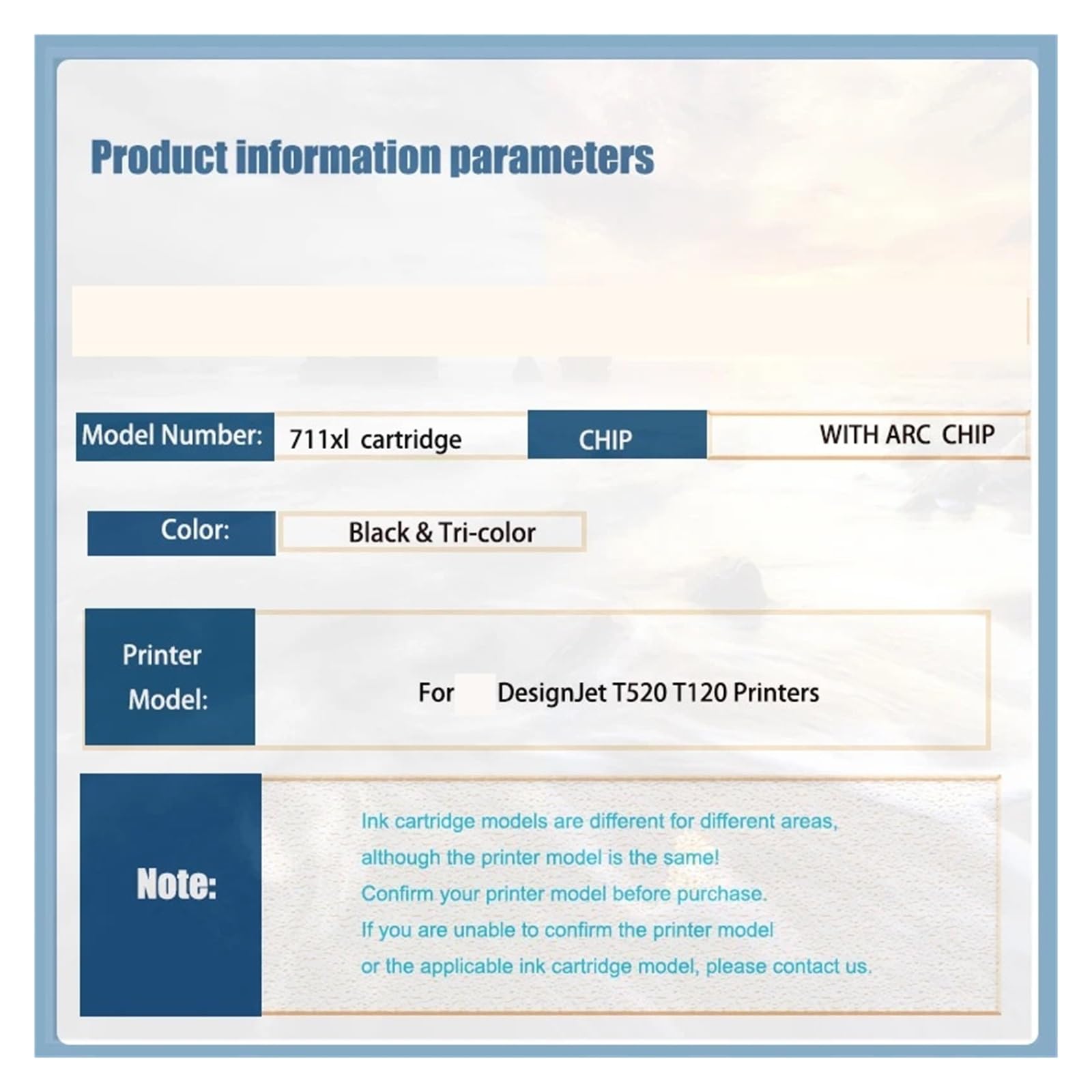 Product information parameters

Model Number: 711xl cartridge

CHIP WITH ARC CHIP

Color: Black & Tri-color

Printer Model: For DesignJet T520 T120 Printers

Note:

Ink cartridge models are different for different areas, although the printer model is the same!
Confirm your printer model before purchase.
If you are unable to confirm the printer model or the applicable ink cartridge model, please contact us.